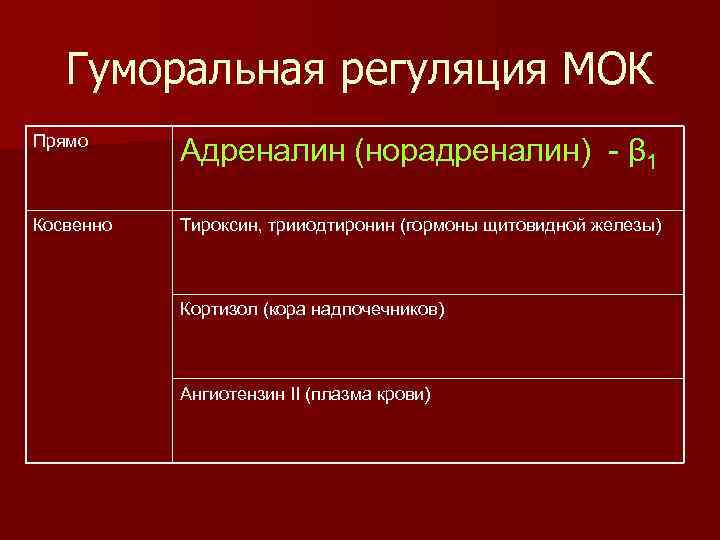 Гуморальная регуляция МОК

| Прямо | Адреналин (норадреналин) - $\beta_1$ |
|---|---|
| Косвенно | Тироксин, трииодтиронин (гормоны щитовидной железы) |
| | Кортизол (кора надпочечников) |
| | Ангиотензин II (плазма крови) |